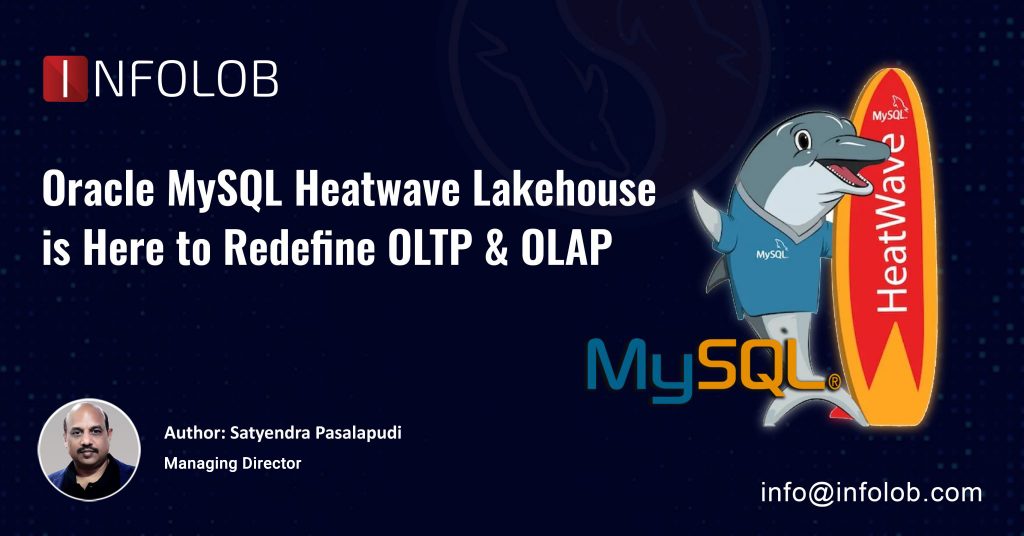 INFOLOB

Oracle MySQL Heatwave Lakehouse is Here to Redefine OLTP & OLAP

MySQL

MySQL

HeatWave

MySQL®

Author: Satyendra Pasalapudi

Managing Director

info@infolob.com